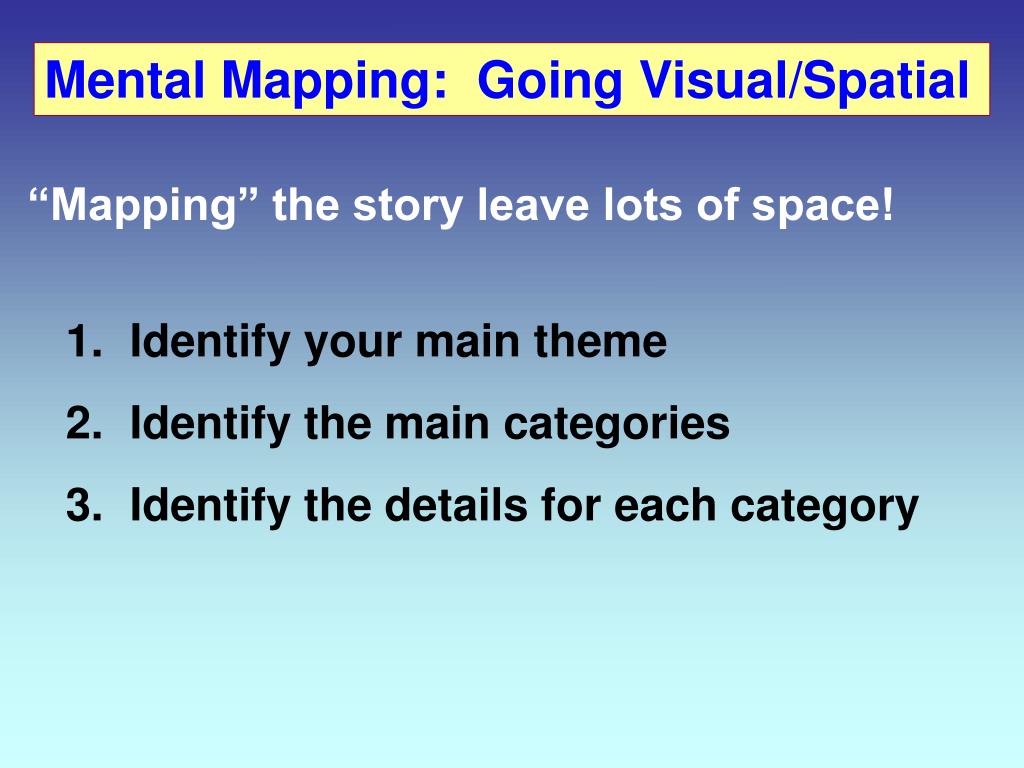 Mental Mapping: Going Visual/Spatial

“Mapping” the story leave lots of space!

1. Identify your main theme
2. Identify the main categories
3. Identify the details for each category